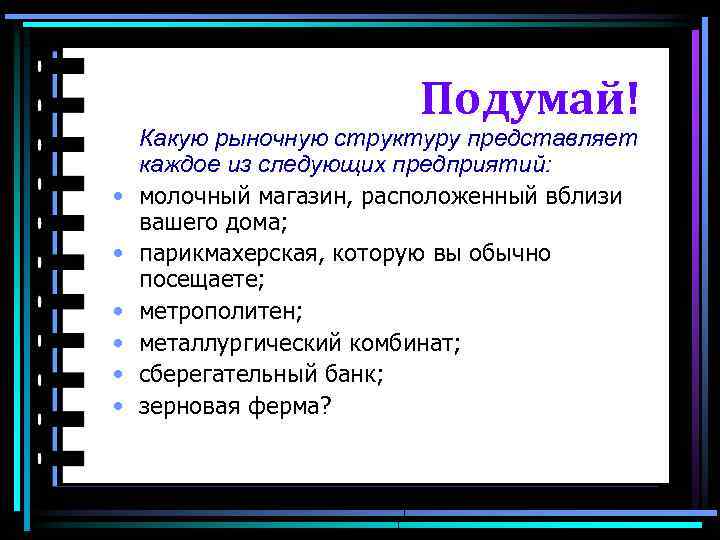 Подумай!

Какую рыночную структуру представляет каждое из следующих предприятий:

• молочный магазин, расположенный вблизи вашего дома;
• парикмахерская, которую вы обычно посещаете;
• метрополитен;
• металлургический комбинат;
• сберегательный банк;
• зерновая ферма?